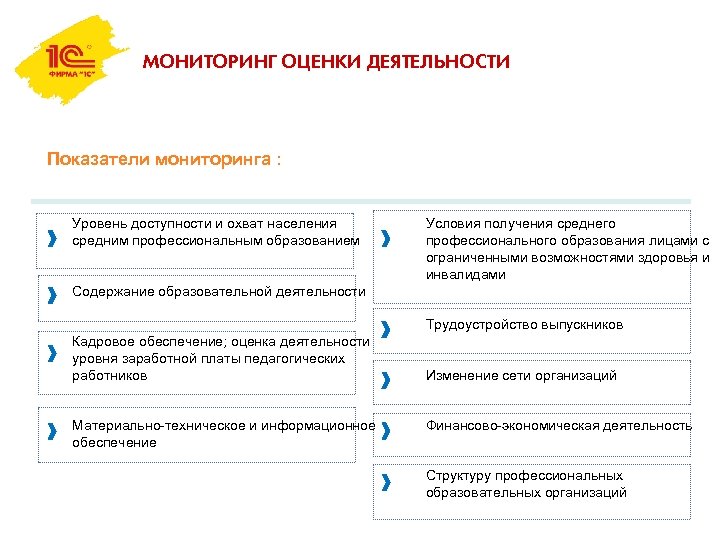 1С ФИРМА "1С"

МОНИТОРИНГ ОЦЕНКИ ДЕЯТЕЛЬНОСТИ

Показатели мониторинга :

Уровень доступности и охват населения средним профессиональным образованием

Содержание образовательной деятельности

Кадровое обеспечение; оценка деятельности уровня заработной платы педагогических работников

Материально-техническое и информационное обеспечение

Условия получения среднего профессионального образования лицами с ограниченными возможностями здоровья и инвалидами

Трудоустройство выпускников

Изменение сети организаций

Финансово-экономическая деятельность

Структуру профессиональных образовательных организаций